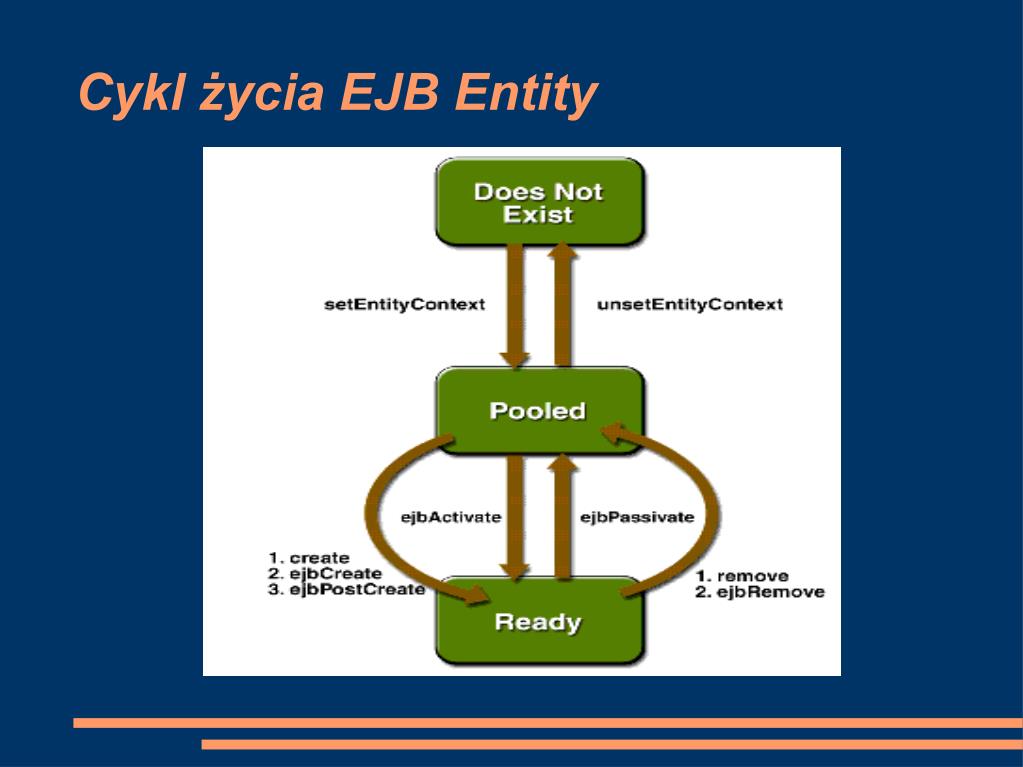 Cykl życia EJB Entity

Does Not Exist

setEntityContext

unsetEntityContext

Pooled

ejbActivate

ejbPassivate

1. create
2. ejbCreate
3. ejbPostCreate

1. remove
2. ejbRemove

Ready